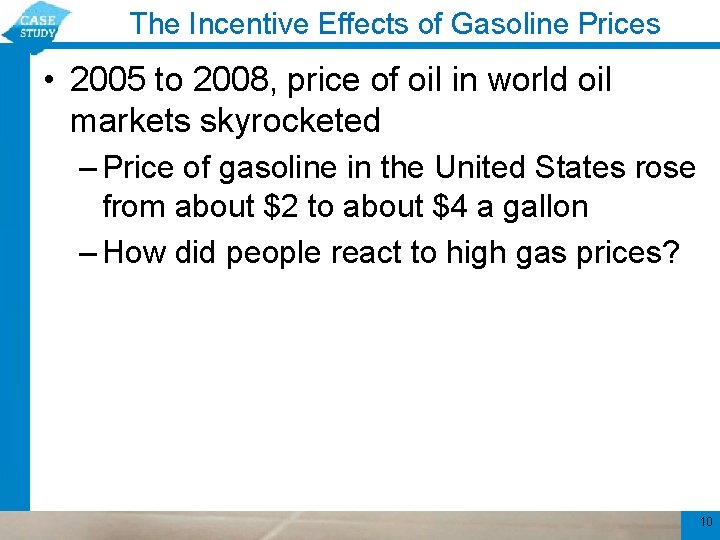 CASE STUDY

The Incentive Effects of Gasoline Prices

• 2005 to 2008, price of oil in world oil markets skyrocketed

– Price of gasoline in the United States rose from about \$2 to about \$4 a gallon

– How did people react to high gas prices?

10